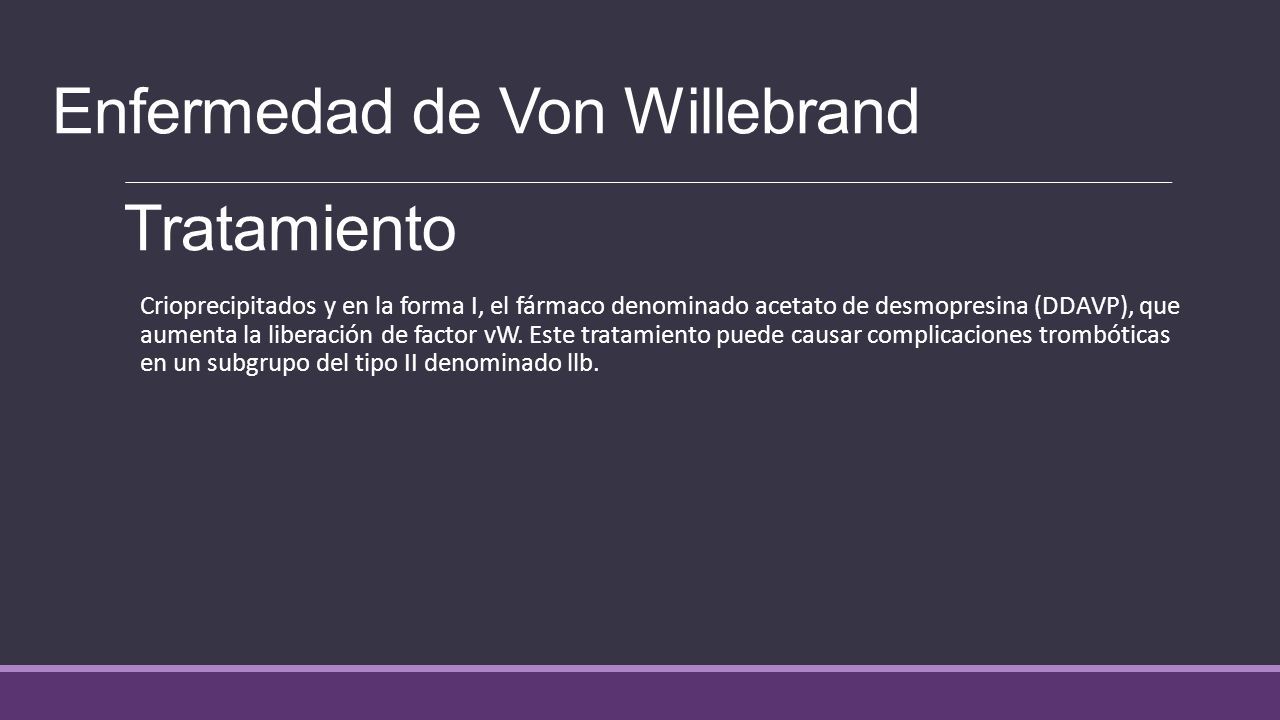 Enfermedad de Von Willebrand

Tratamiento

Crioprecipitados y en la forma I, el fármaco denominado acetato de desmopresina (DDAVP), que aumenta la liberación de factor vW. Este tratamiento puede causar complicaciones trombóticas en un subgrupo del tipo II denominado llb.